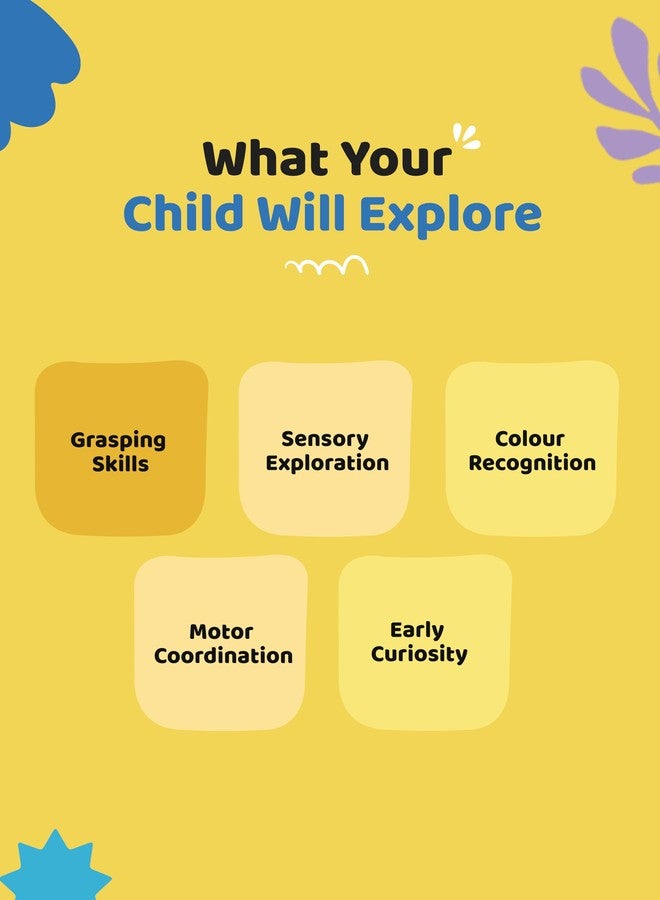 What Your
Child Will Explore

Grasping Skills

Sensory Exploration

Colour Recognition

Motor Coordination

Early Curiosity